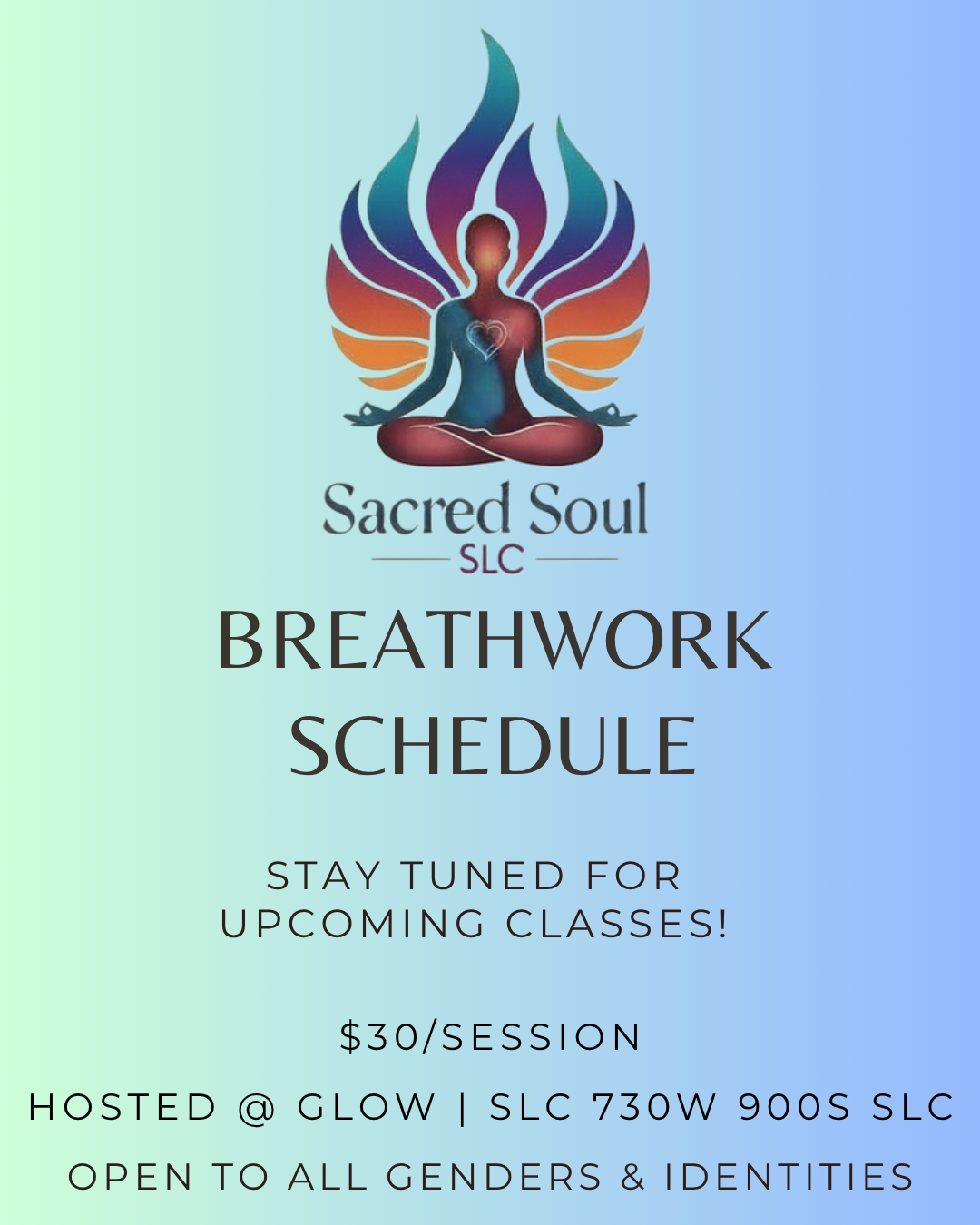 Sacred Soul
SLC

BREATHWORK SCHEDULE

STAY TUNED FOR UPCOMING CLASSES!

\$30/SESSION

HOSTED @ GLOW | SLC 730W 900S SLC

OPEN TO ALL GENDERS & IDENTITIES